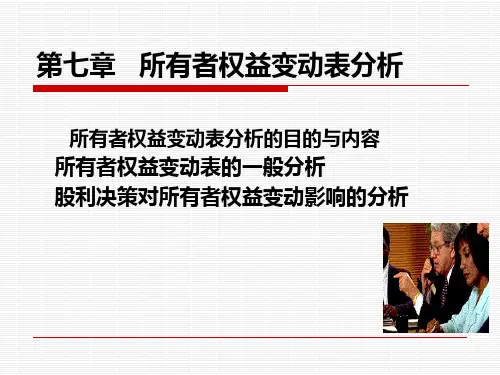 第七章　所有者权益变动表分析

所有者权益变动表分析的目的与内容
所有者权益变动表的一般分析
股利决策对所有者权益变动影响的分析